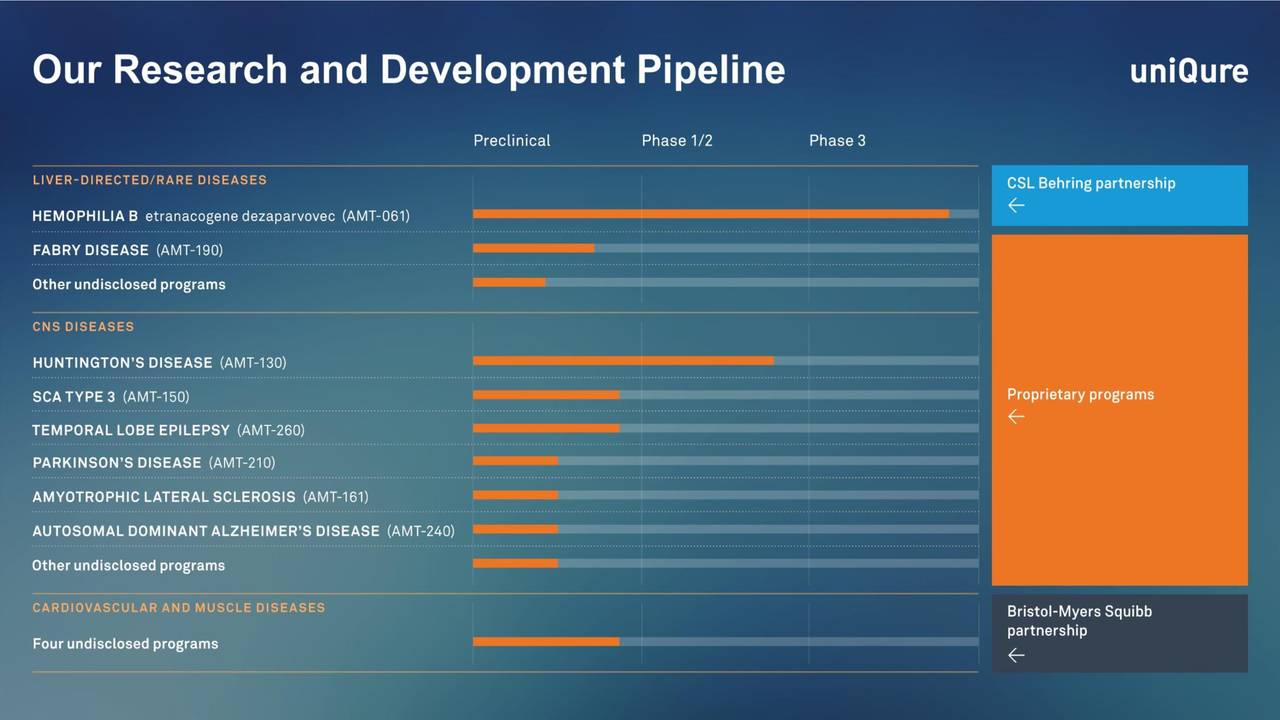 Our Research and Development Pipeline

uniQure

Preclinical Phase 1/2 Phase 3

LIVER-DIRECTED/RARE DISEASES

HEMOPHILIA B etranacogene dezaparvovec (AMT-061)

FABRY DISEASE (AMT-190)

Other undisclosed programs

CNS DISEASES

HUNTINGTON'S DISEASE (AMT-130)

SCA TYPE 3 (AMT-150)

TEMPORAL LOBE EPILEPSY (AMT-260)

PARKINSON'S DISEASE (AMT-210)

AMYOTROPHIC LATERAL SCLEROSIS (AMT-161)

AUTOSOMAL DOMINANT ALZHEIMER'S DISEASE (AMT-240)

Other undisclosed programs

CARDIOVASCULAR AND MUSCLE DISEASES

Four undisclosed programs

CSL Behring partnership
←

Proprietary programs
←

Bristol-Myers Squibb partnership
←